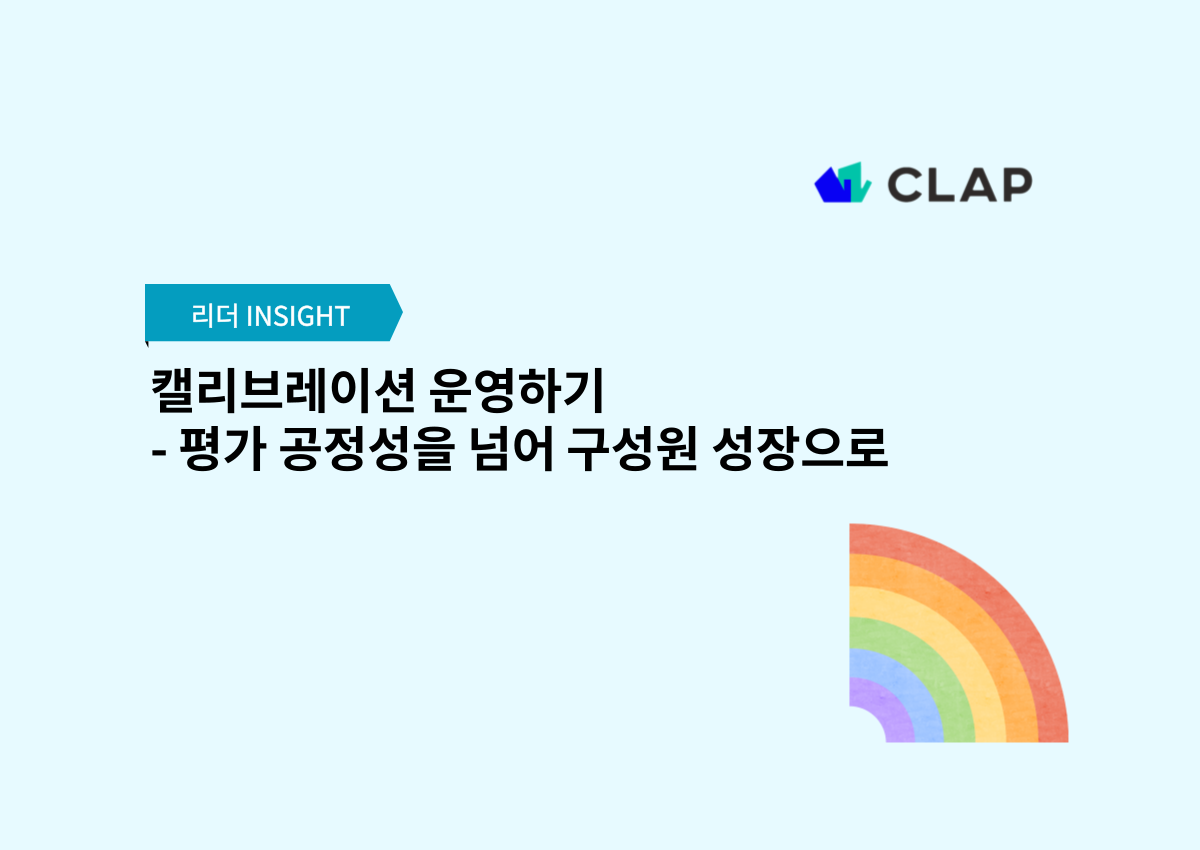 CLAP

리더 INSIGHT

캘리브레이션 운영하기
- 평가 공정성을 넘어 구성원 성장으로